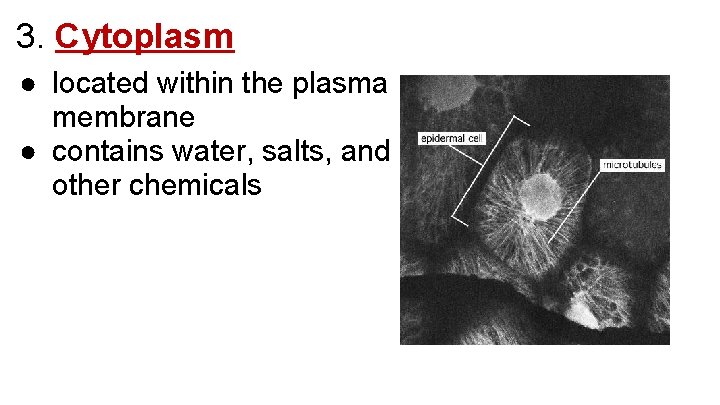 3. Cytoplasm

● located within the plasma membrane
● contains water, salts, and other chemicals

epidermal cell
microtubules